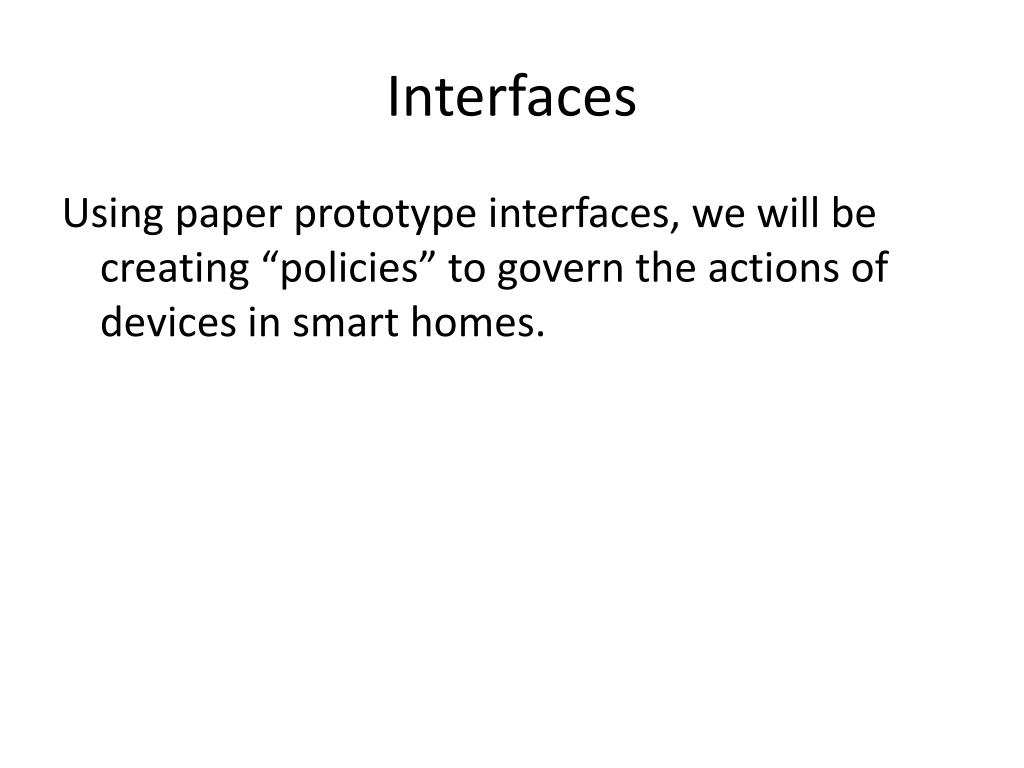 Interfaces

Using paper prototype interfaces, we will be creating “policies” to govern the actions of devices in smart homes.